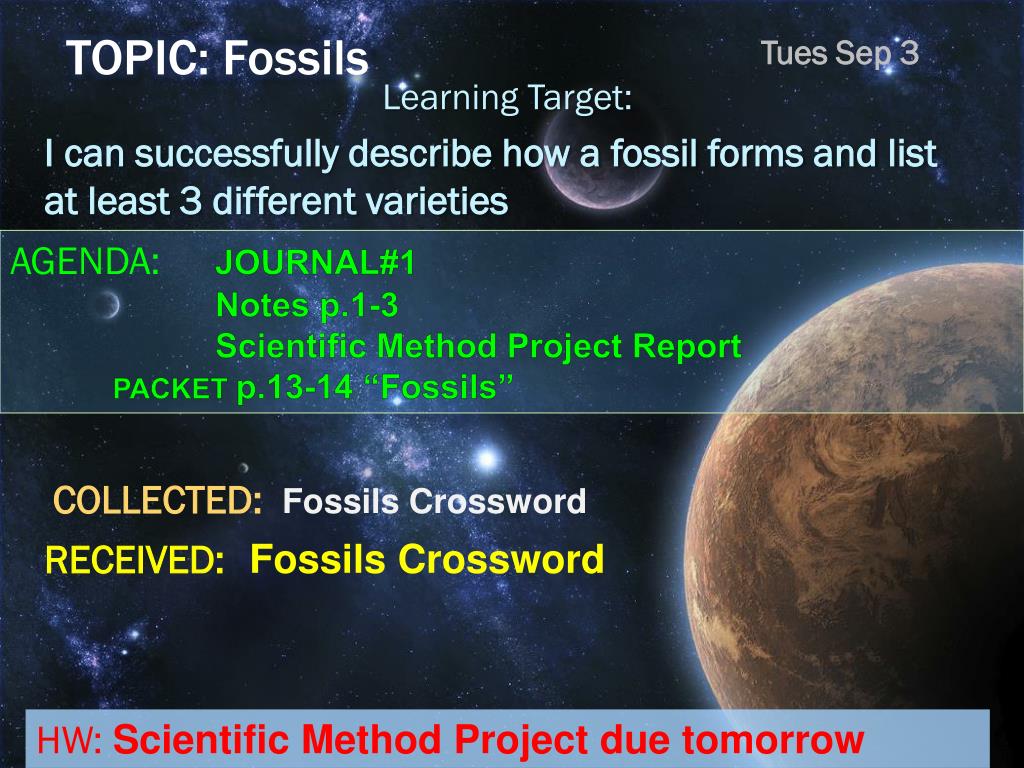 TOPIC: Fossils

Tues Sep 3

Learning Target:

I can successfully describe how a fossil forms and list at least 3 different varieties

AGENDA: JOURNAL#1
Notes p.1-3
Scientific Method Project Report
PACKET p.13-14 “Fossils”

COLLECTED: Fossils Crossword

RECEIVED: Fossils Crossword

HW: Scientific Method Project due tomorrow